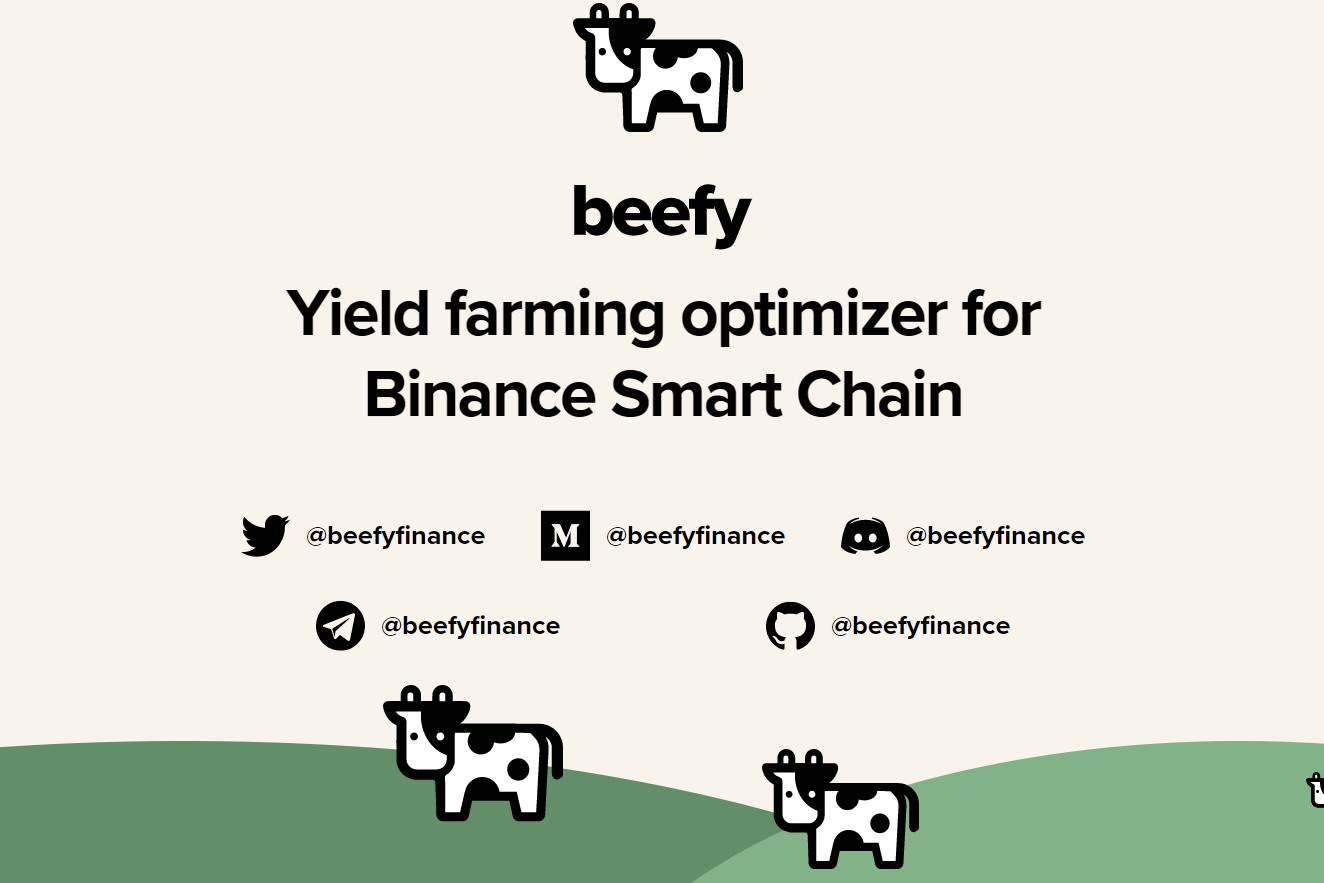 beefy

Yield farming optimizer for Binance Smart Chain

@beefyfinance @beefyfinance @beefyfinance

@beefyfinance @beefyfinance